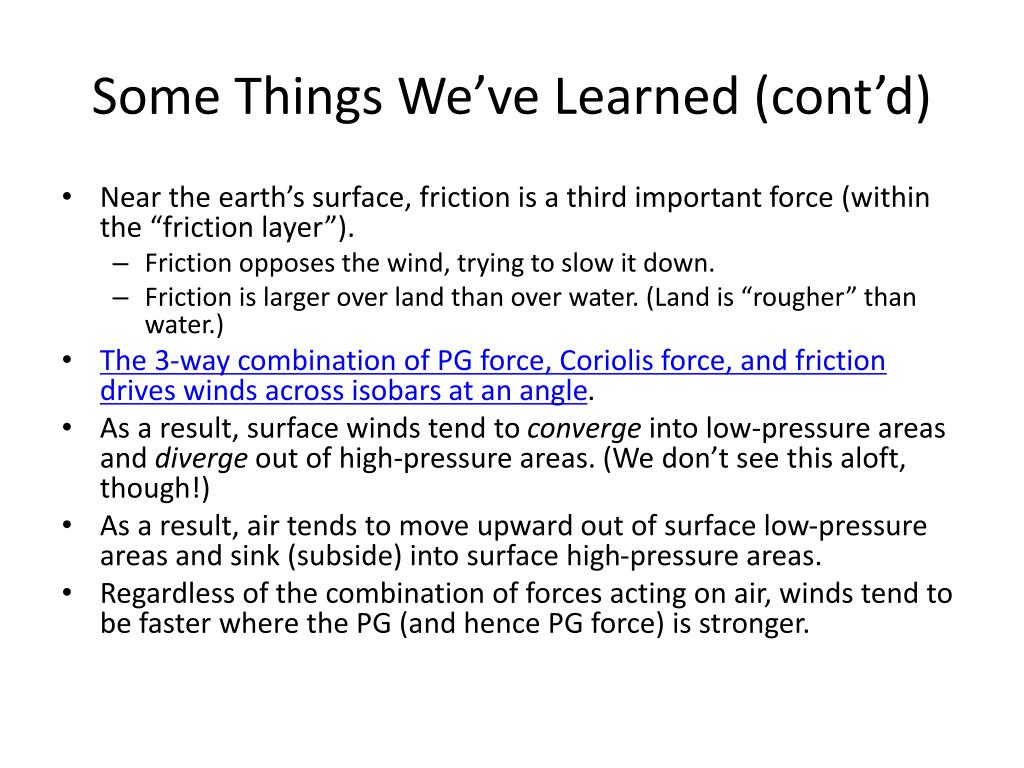 Some Things We’ve Learned (cont’d)

• Near the earth’s surface, friction is a third important force (within the “friction layer”).
– Friction opposes the wind, trying to slow it down.
– Friction is larger over land than over water. (Land is “rougher” than water.)
• The 3-way combination of PG force, Coriolis force, and friction drives winds across isobars at an angle.
• As a result, surface winds tend to converge into low-pressure areas and diverge out of high-pressure areas. (We don’t see this aloft, though!)
• As a result, air tends to move upward out of surface low-pressure areas and sink (subside) into surface high-pressure areas.
• Regardless of the combination of forces acting on air, winds tend to be faster where the PG (and hence PG force) is stronger.